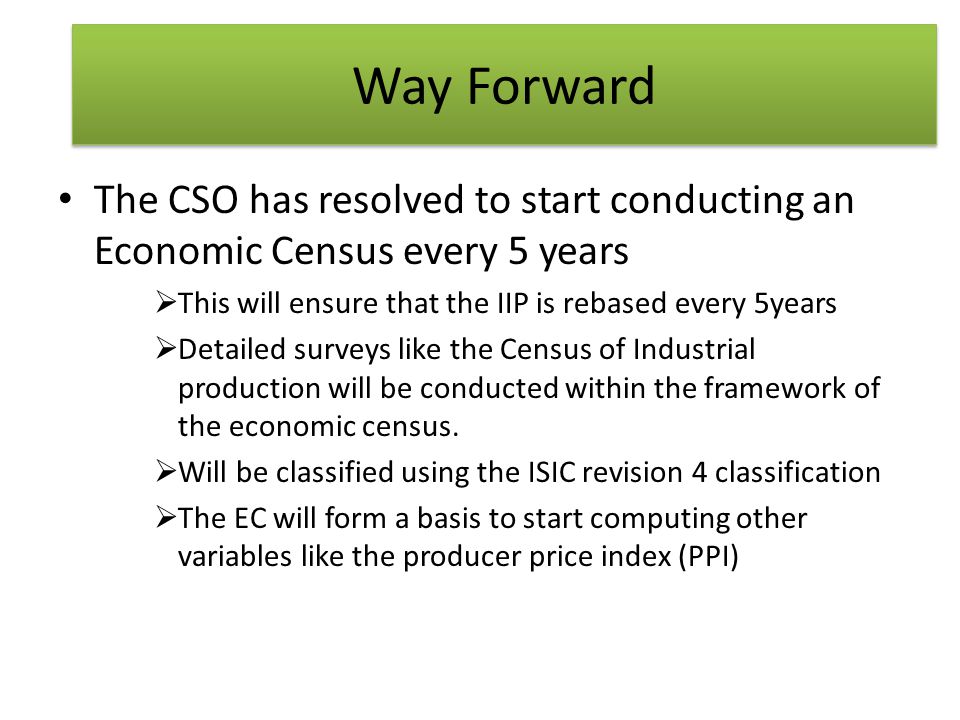 Way Forward

• The CSO has resolved to start conducting an Economic Census every 5 years

➢This will ensure that the IIP is rebased every 5years

➢Detailed surveys like the Census of Industrial production will be conducted within the framework of the economic census.

➢Will be classified using the ISIC revision 4 classification

➢The EC will form a basis to start computing other variables like the producer price index (PPI)